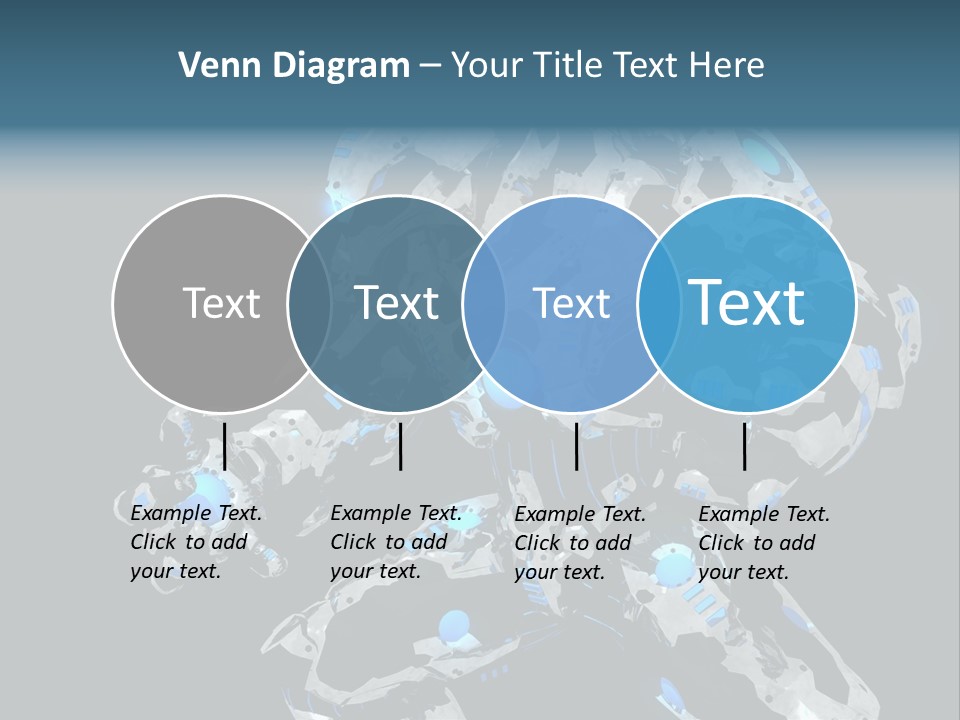 Venn Diagram – Your Title Text Here

Text

Text

Text

Text

Example Text. Click to add your text.

Example Text. Click to add your text.

Example Text. Click to add your text.

Example Text. Click to add your text.